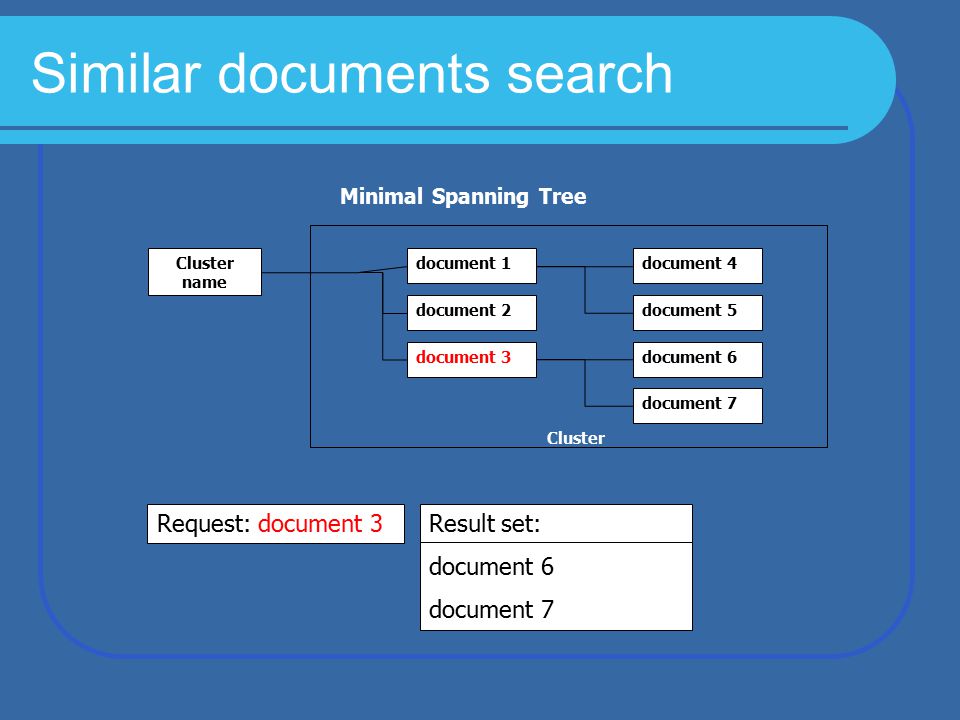 Similar documents search

Minimal Spanning Tree

Cluster name

document 1

document 2

document 3

document 4

document 5

document 6

document 7

Cluster

Request: document 3

Result set:

document 6

document 7